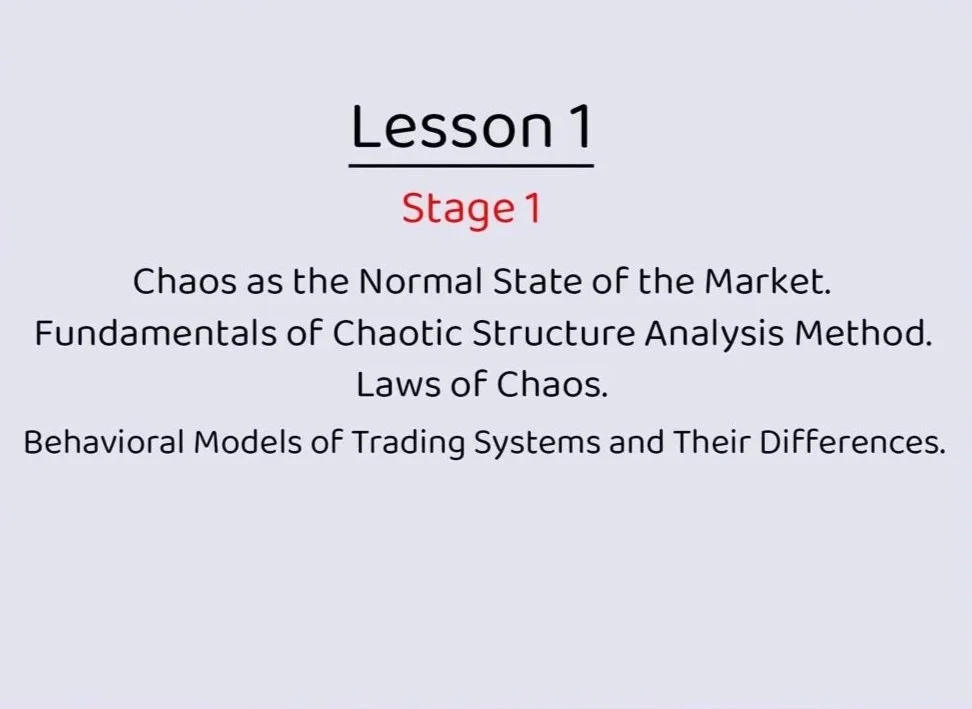 Lesson 1

Stage 1

Chaos as the Normal State of the Market.
Fundamentals of Chaotic Structure Analysis Method.
Laws of Chaos.
Behavioral Models of Trading Systems and Their Differences.